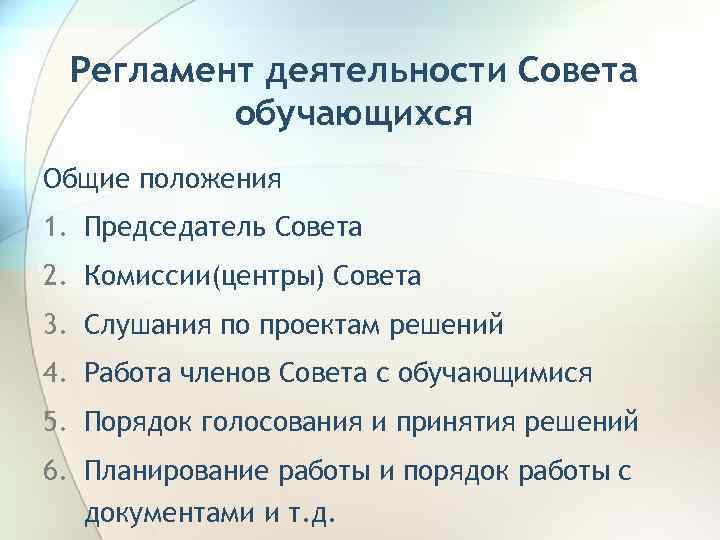 Регламент деятельности Совета обучающихся

Общие положения
1. Председатель Совета
2. Комиссии(центры) Совета
3. Слушания по проектам решений
4. Работа членов Совета с обучающимися
5. Порядок голосования и принятия решений
6. Планирование работы и порядок работы с документами и т.д.